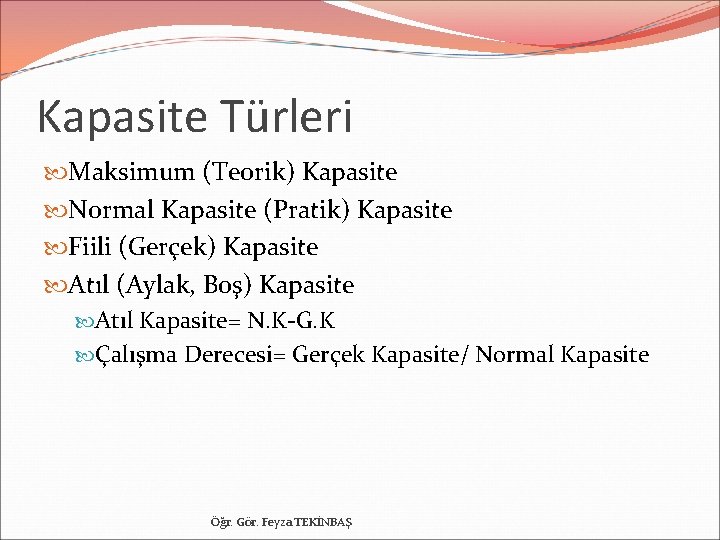 Kapasite Türleri

Maksimum (Teorik) Kapasite

Normal Kapasite (Pratik) Kapasite

Fiili (Gerçek) Kapasite

Atıl (Aylak, Boş) Kapasite

Atıl Kapasite= N.K-G.K

Çalışma Derecesi= Gerçek Kapasite/ Normal Kapasite

Öğr. Gör. Feyza TEKİNBAŞ